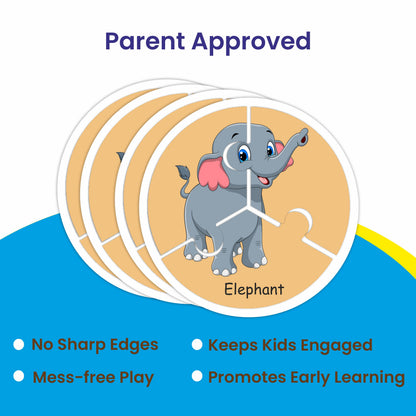 Parent Approved

Elephant

• No Sharp Edges
• Mess-free Play

• Keeps Kids Engaged
• Promotes Early Learning